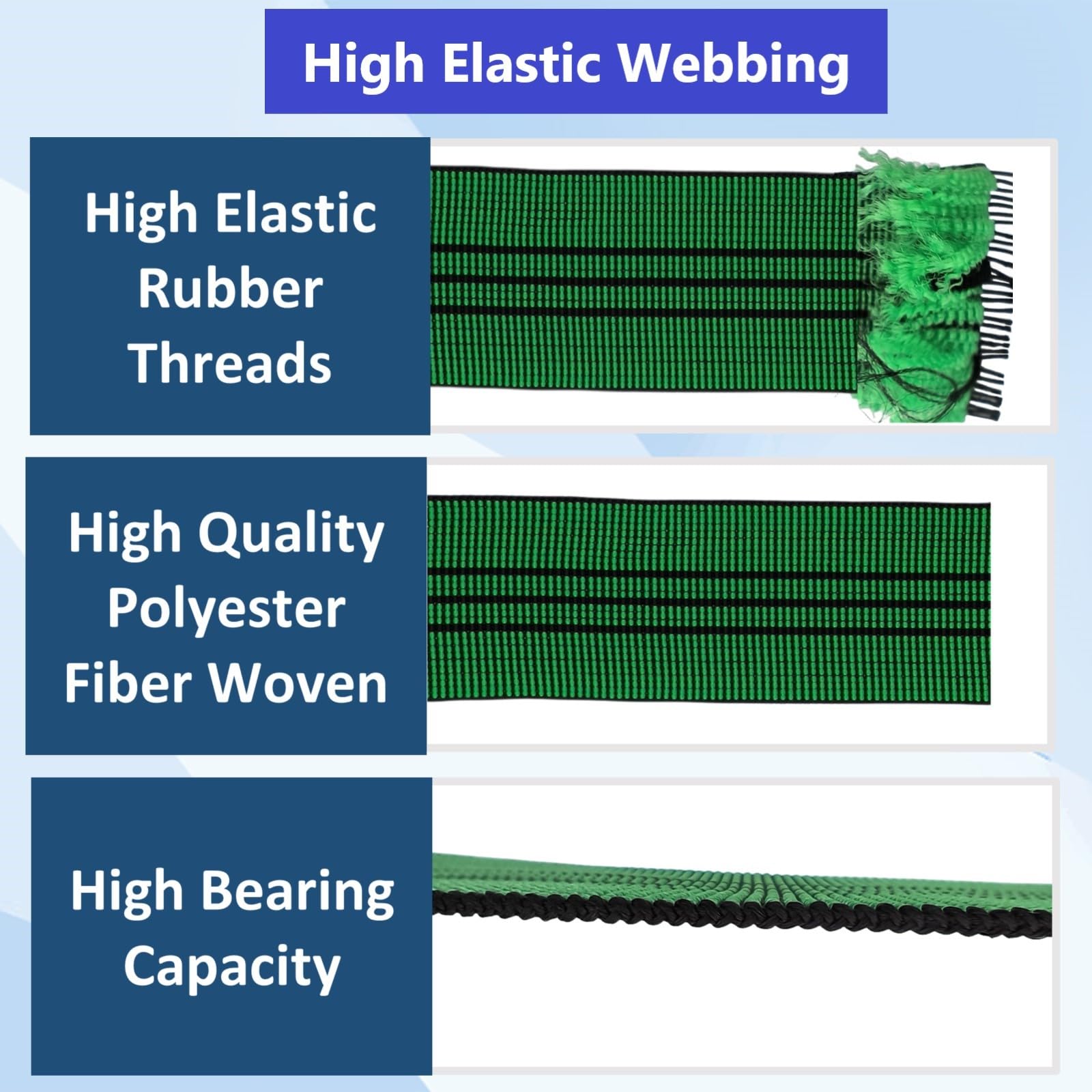 High Elastic Webbing

High Elastic Rubber Threads

High Quality Polyester Fiber Woven

High Bearing Capacity